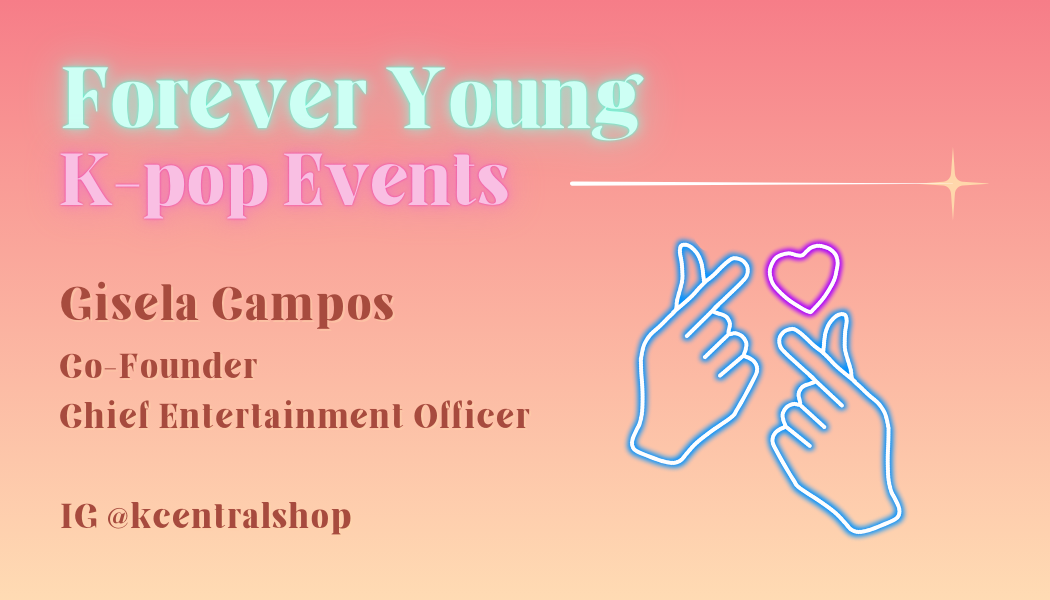 Forever Young
K-pop Events

Gisela Campos
Co-Founder
Chief Entertainment Officer

IG @kcentralshop